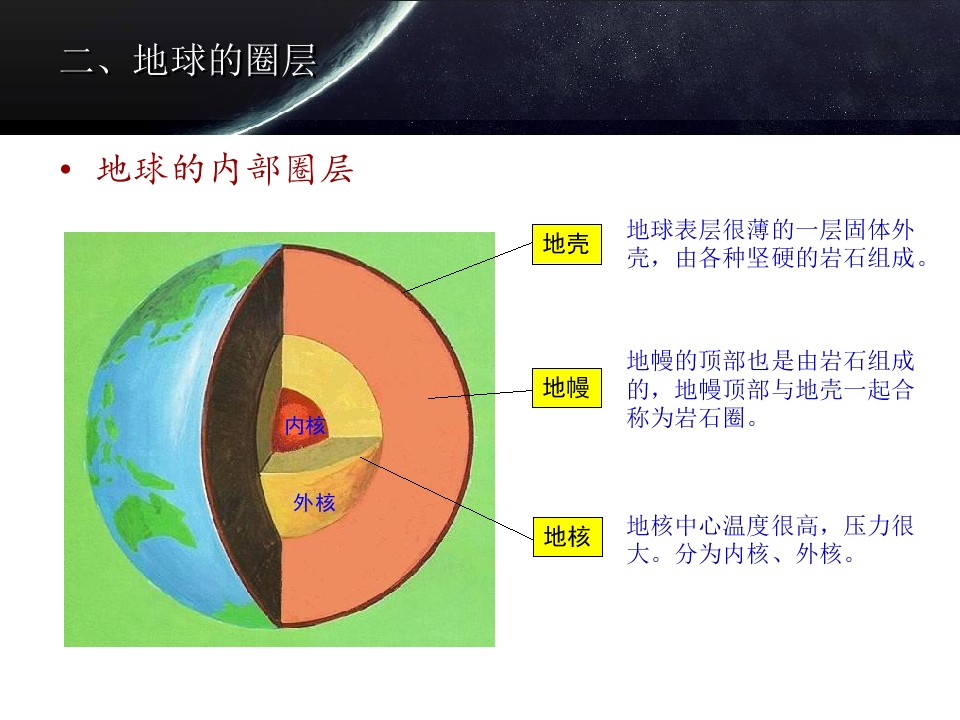 二、地球的圈层

• 地球的内部圈层

内核

外核

地壳

地球表层很薄的一层固体外壳，由各种坚硬的岩石组成。

地幔

地幔的顶部也是由岩石组成的，地幔顶部与地壳一起合称为岩石圈。

地核

地核中心温度很高，压力很大。分为内核、外核。